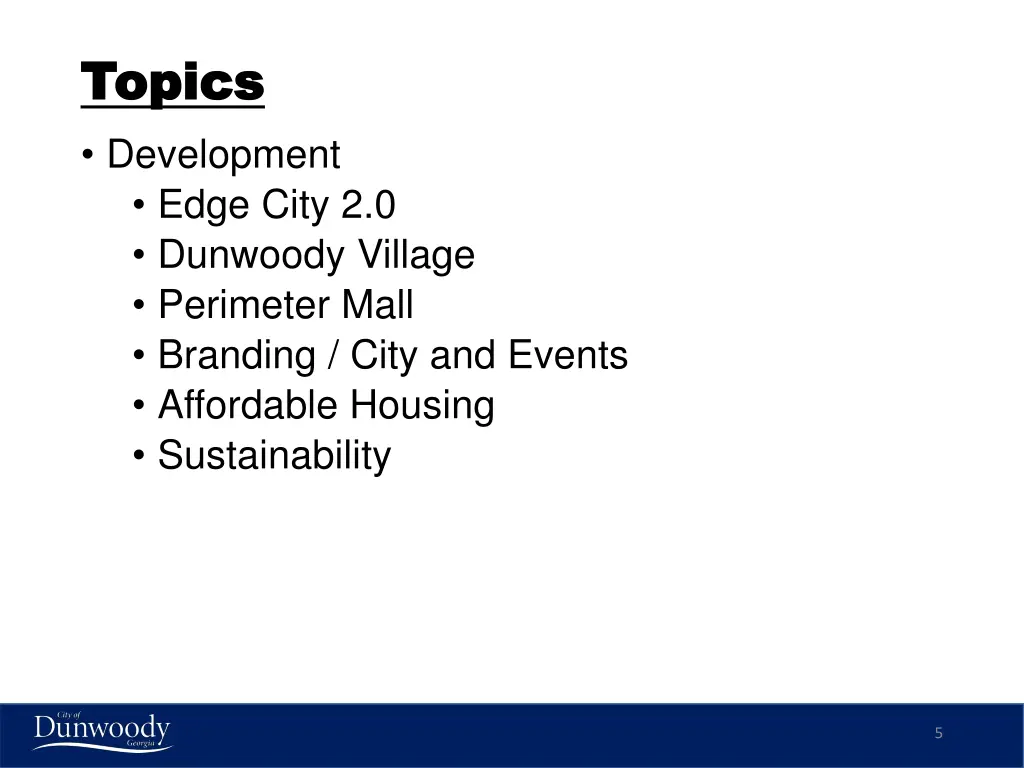 Topics

• Development
• Edge City 2.0
• Dunwoody Village
• Perimeter Mall
• Branding / City and Events
• Affordable Housing
• Sustainability

City of
Dunwoody
Georgia

5